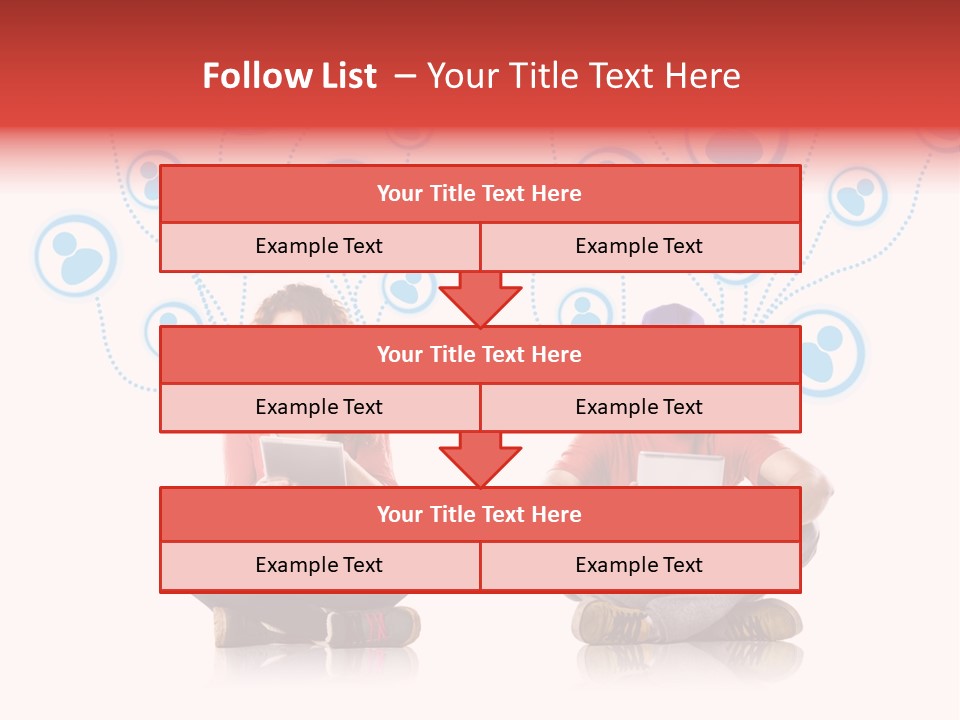 Follow List – Your Title Text Here

| Your Title Text Here | |
|---|---|
| Example Text | Example Text |

| Your Title Text Here | |
|---|---|
| Example Text | Example Text |

| Your Title Text Here | |
|---|---|
| Example Text | Example Text |